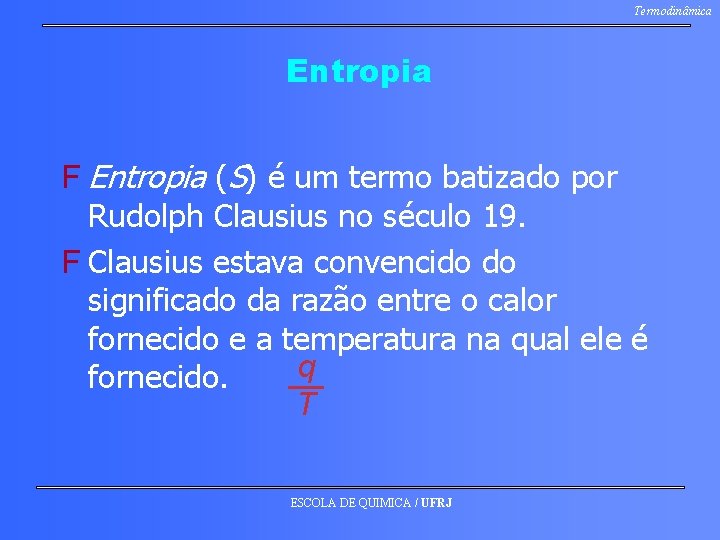 Termodinâmica

Entropia

F Entropia (S) é um termo batizado por Rudolph Clausius no século 19.

F Clausius estava convencido do significado da razão entre o calor fornecido e a temperatura na qual ele é fornecido. $\frac{q}{T}$

ESCOLA DE QUIMICA / UFRJ